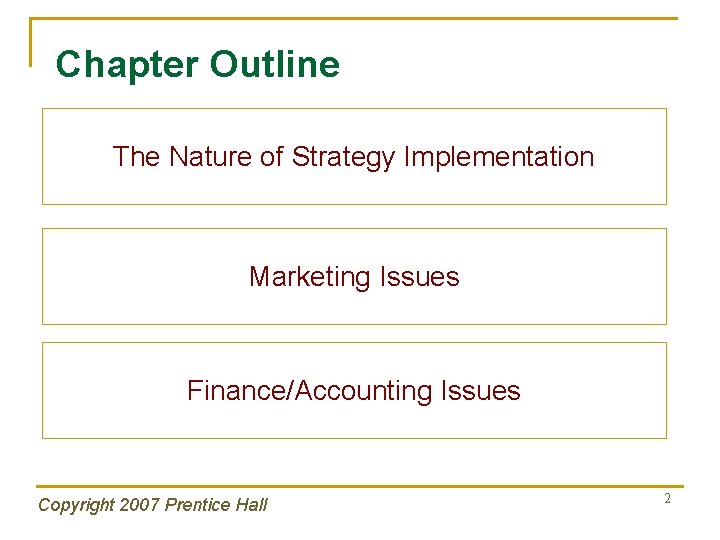 Chapter Outline

The Nature of Strategy Implementation

Marketing Issues

Finance/Accounting Issues

Copyright 2007 Prentice Hall

2